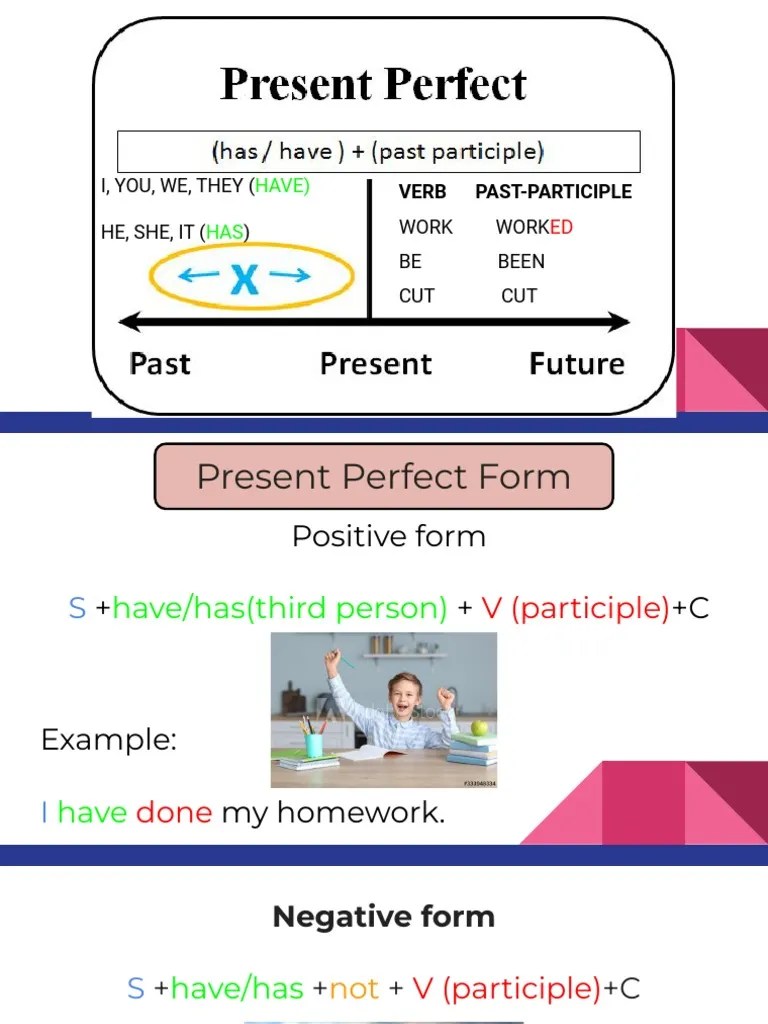 Present Perfect

(has / have ) + (past participle)

I, YOU, WE, THEY (HAVE)

HE, SHE, IT (HAS)

X

| VERB | PAST-PARTICIPLE |
|---|---|
| WORK | WORKED |
| BE | BEEN |
| CUT | CUT |

Past Present Future

Present Perfect Form

Positive form

S +have/has(third person) + V (participle)+C

Example:

I have done my homework.

Negative form

S +have/has +not + V (participle)+C